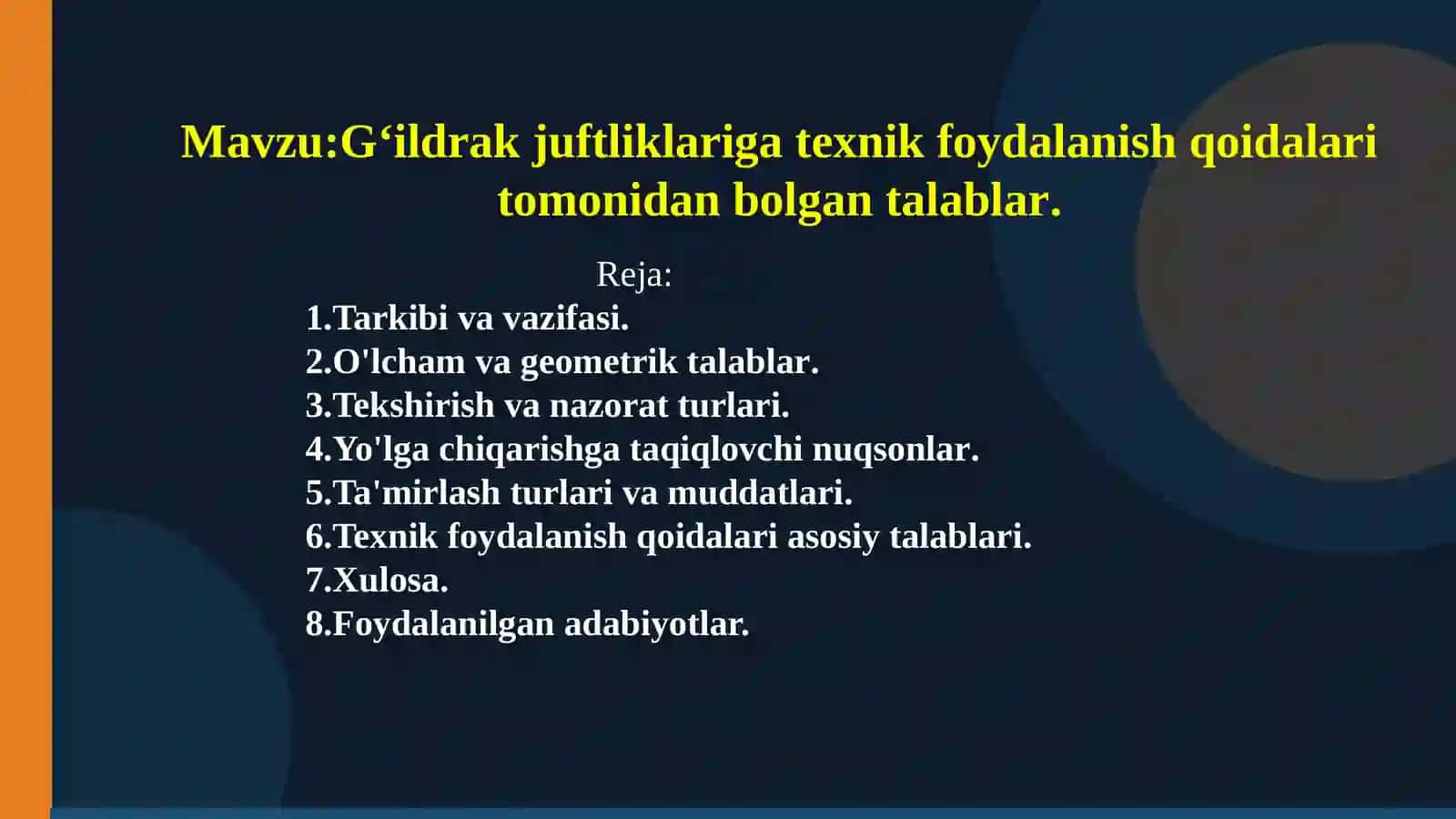 Mavzu:G‘ildrak juftliklariga texnik foydalanish qoidalari tomonidan bolgan talablar.

Reja:

1.Tarkibi va vazifasi.
2.O'lcham va geometrik talablar.
3.Tekshirish va nazorat turlari.
4.Yo'lga chiqarishga taqiqlovchi nuqsonlar.
5.Ta'mirlash turlari va muddatlari.
6.Texnik foydalanish qoidalari asosiy talablari.
7.Xulosa.
8.Foydalanilgan adabiyotlar.